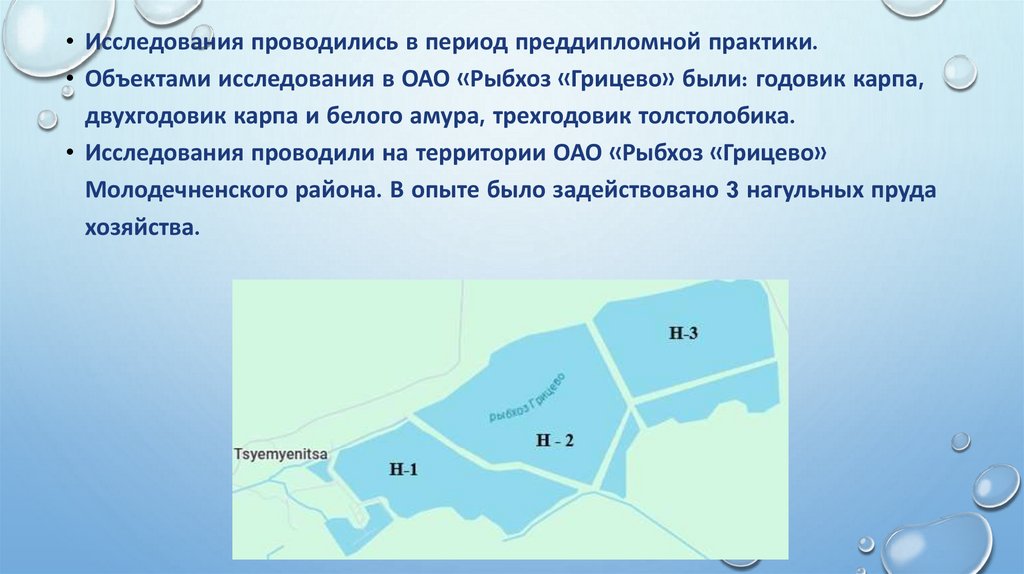 • Исследования проводились в период преддипломной практики.
• Объектами исследования в ОАО «Рыбхоз «Грицево» были: годовик карпа, двухгодовик карпа и белого амура, трехгодовик толстолобика.
• Исследования проводили на территории ОАО «Рыбхоз «Грицево» Молодечненского района. В опыте было задействовано 3 нагульных пруда хозяйства.

Н-3
Рыбхоз Грицево
Н - 2
Tsyemyenitsa
Н-1